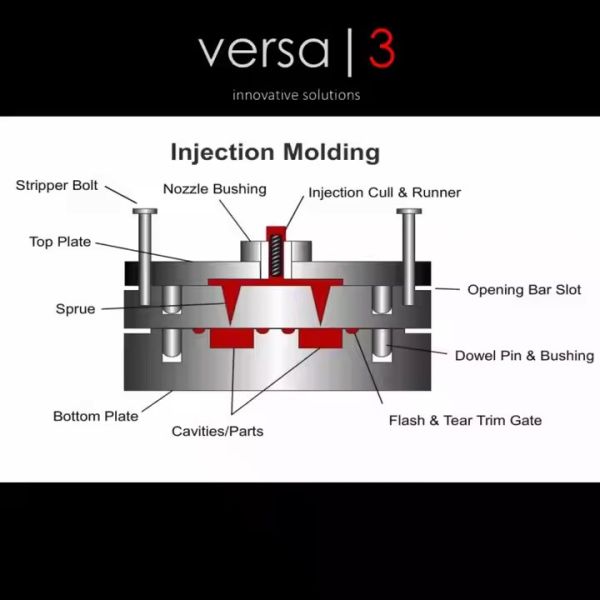 versa | 3
innovative solutions

Injection Molding

Stripper Bolt
Nozzle Bushing
Injection Cull & Runner
Top Plate
Opening Bar Slot
Sprue
Dowel Pin & Bushing
Bottom Plate
Cavities/Parts
Flash & Tear Trim Gate